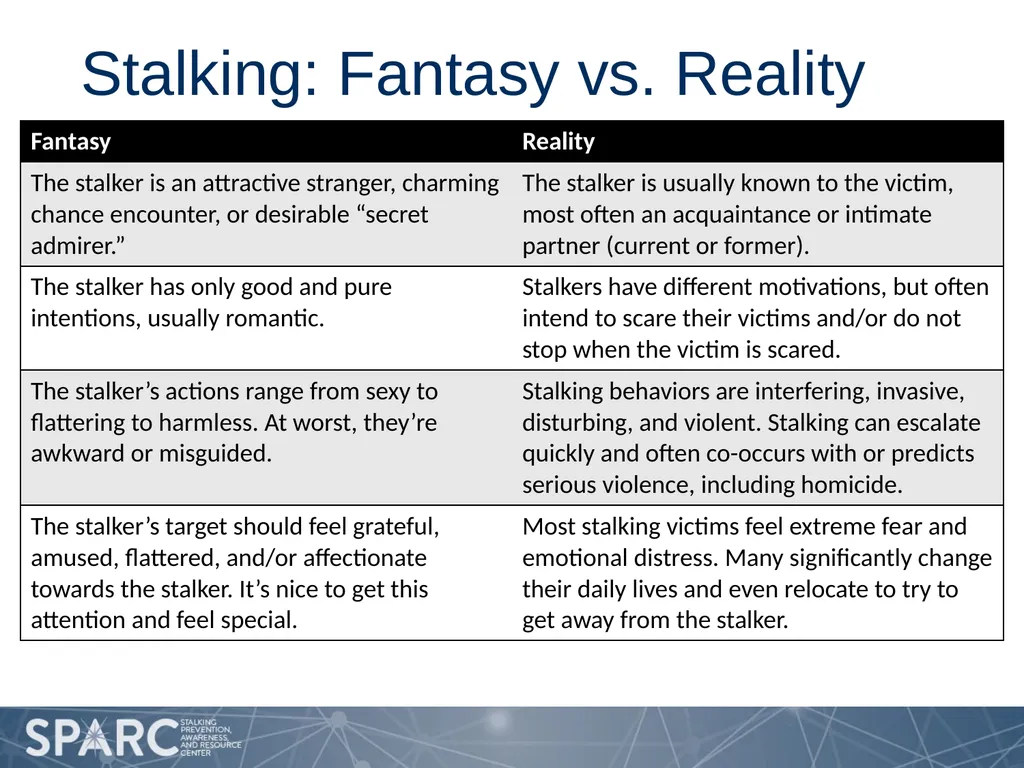 Stalking: Fantasy vs. Reality

| Fantasy | Reality |
|---|---|
| The stalker is an attractive stranger, charming chance encounter, or desirable “secret admirer.” | The stalker is usually known to the victim, most often an acquaintance or intimate partner (current or former). |
| The stalker has only good and pure intentions, usually romantic. | Stalkers have different motivations, but often intend to scare their victims and/or do not stop when the victim is scared. |
| The stalker’s actions range from sexy to flattering to harmless. At worst, they’re awkward or misguided. | Stalking behaviors are interfering, invasive, disturbing, and violent. Stalking can escalate quickly and often co-occurs with or predicts serious violence, including homicide. |
| The stalker’s target should feel grateful, amused, flattered, and/or affectionate towards the stalker. It’s nice to get this attention and feel special. | Most stalking victims feel extreme fear and emotional distress. Many significantly change their daily lives and even relocate to try to get away from the stalker. |

SPARC STALKING PREVENTION, AWARENESS, AND RESOURCE CENTER